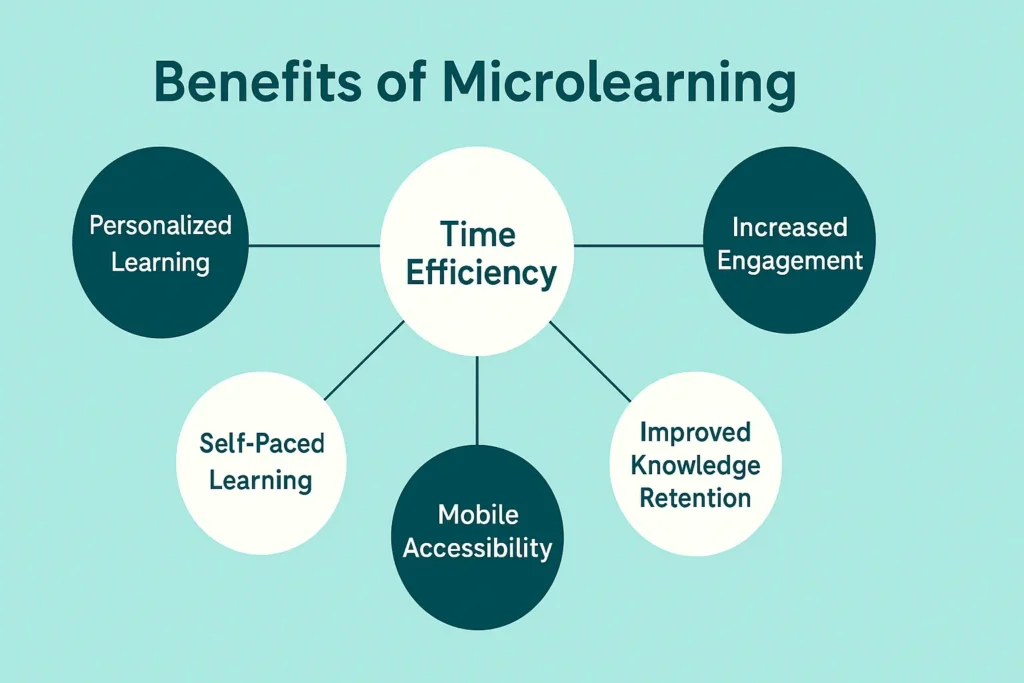 Benefits of Microlearning

Personalized Learning

Time Efficiency

Increased Engagement

Self-Paced Learning

Mobile Accessibility

Improved Knowledge Retention